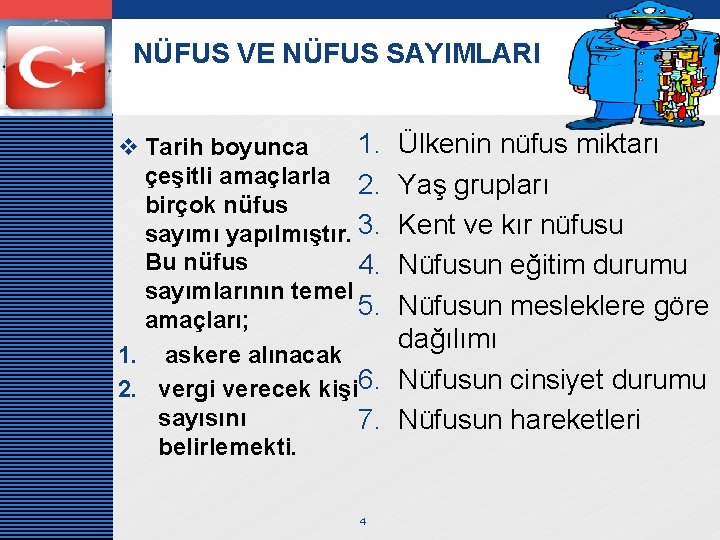 NÜFUS VE NÜFUS SAYIMLARI

❖ Tarih boyunca çeşitli amaçlarla birçok nüfus sayımı yapılmıştır. Bu nüfus sayımlarının temel amaçları;
1. askere alınacak
2. vergi verecek kişi sayısını belirlemekti.

1. Ülkenin nüfus miktarı
2. Yaş grupları
3. Kent ve kır nüfusu
4. Nüfusun eğitim durumu
5. Nüfusun mesleklere göre dağılımı
6. Nüfusun cinsiyet durumu
7. Nüfusun hareketleri

4